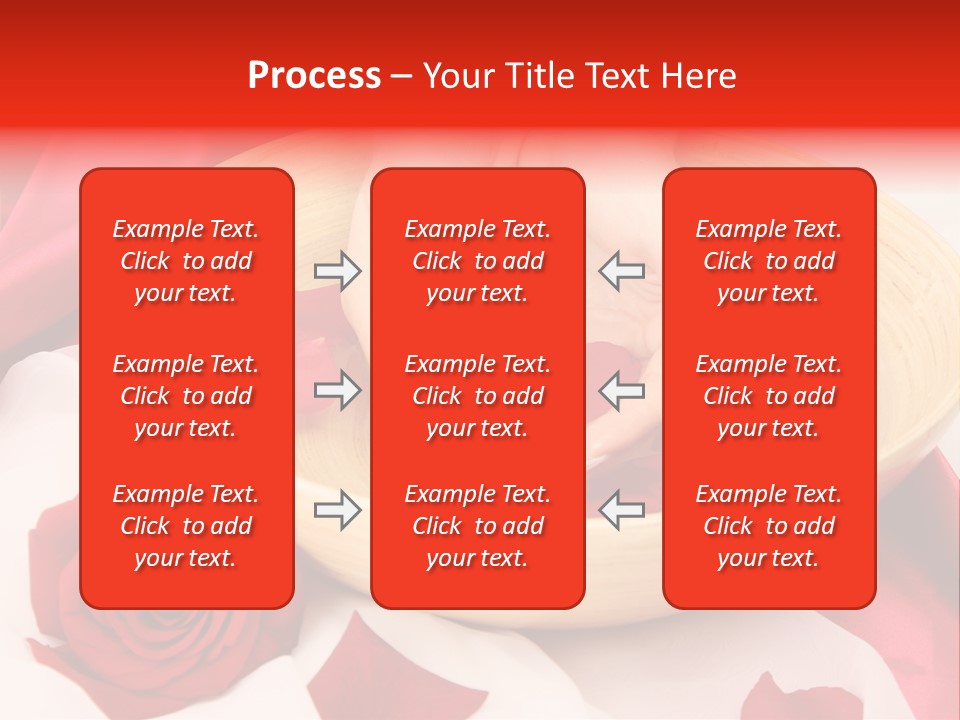 Process – Your Title Text Here

Example Text. Click to add your text.

Example Text. Click to add your text.

Example Text. Click to add your text.

Example Text. Click to add your text.

Example Text. Click to add your text.

Example Text. Click to add your text.

Example Text. Click to add your text.

Example Text. Click to add your text.

Example Text. Click to add your text.